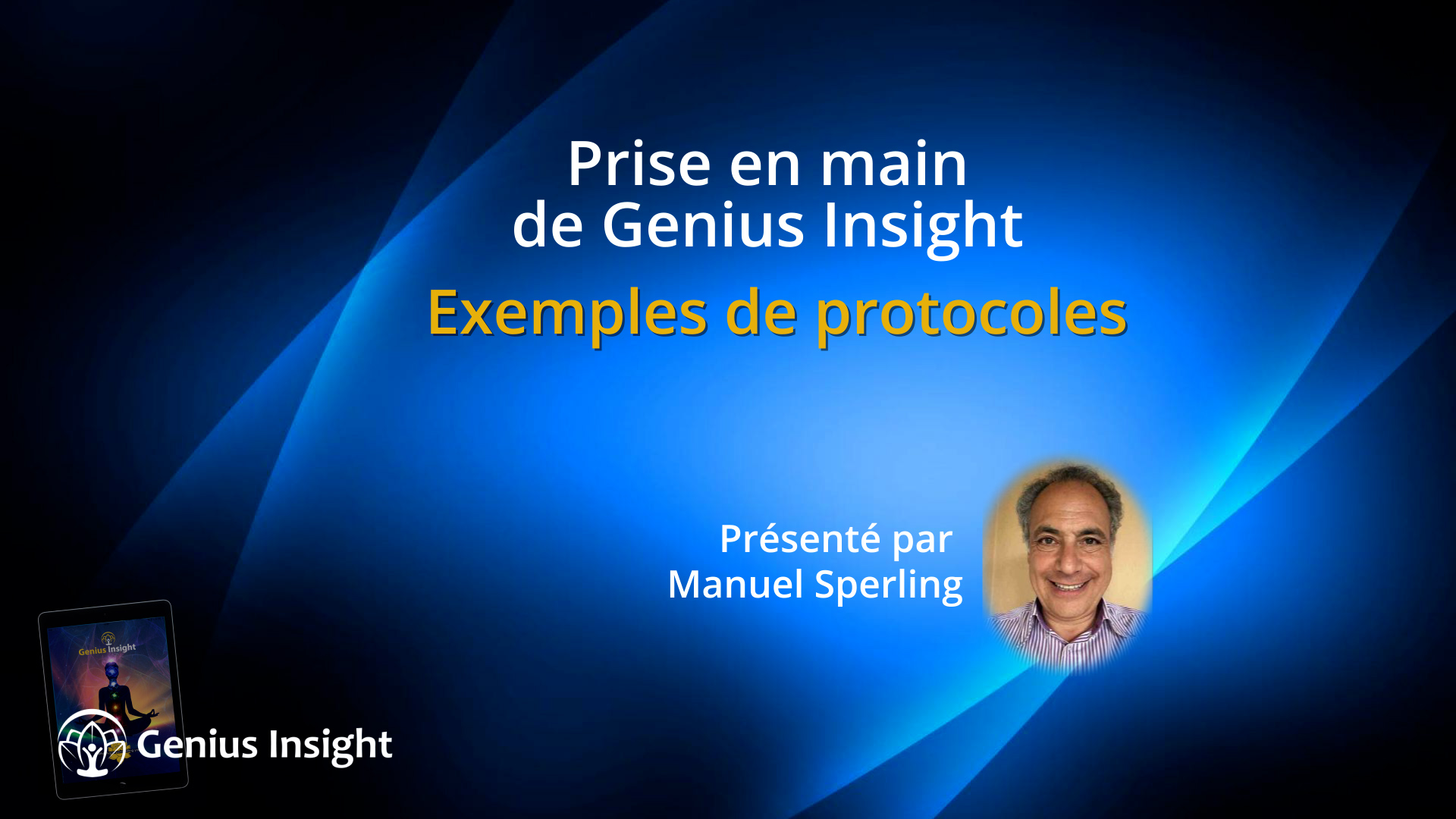 Prise en main
de Genius Insight

Exemples de protocoles

Présenté par
Manuel Sperling

Genius Insight

Genius Insight